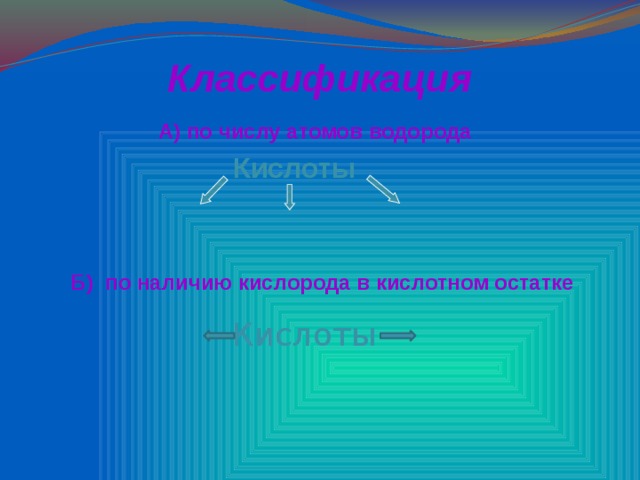 Классификация

А) по числу атомов водорода

Кислоты

Б) по наличию кислорода в кислотном остатке

Кислоты